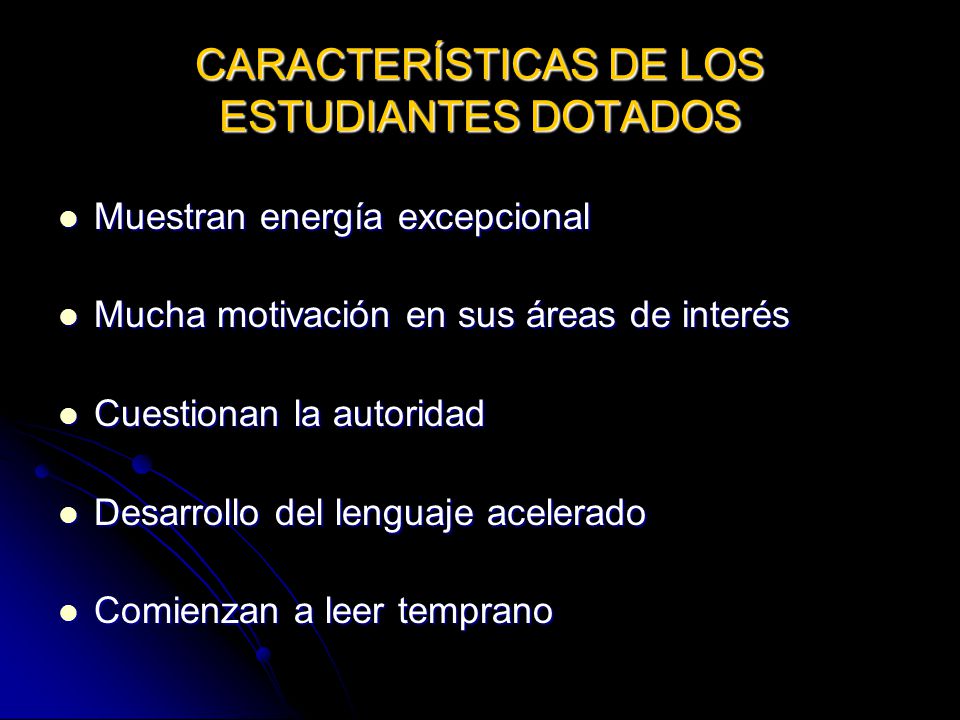 CARACTERÍSTICAS DE LOS ESTUDIANTES DOTADOS

- Muestran energía excepcional
- Mucha motivación en sus áreas de interés
- Cuestionan la autoridad
- Desarrollo del lenguaje acelerado
- Comienzan a leer temprano